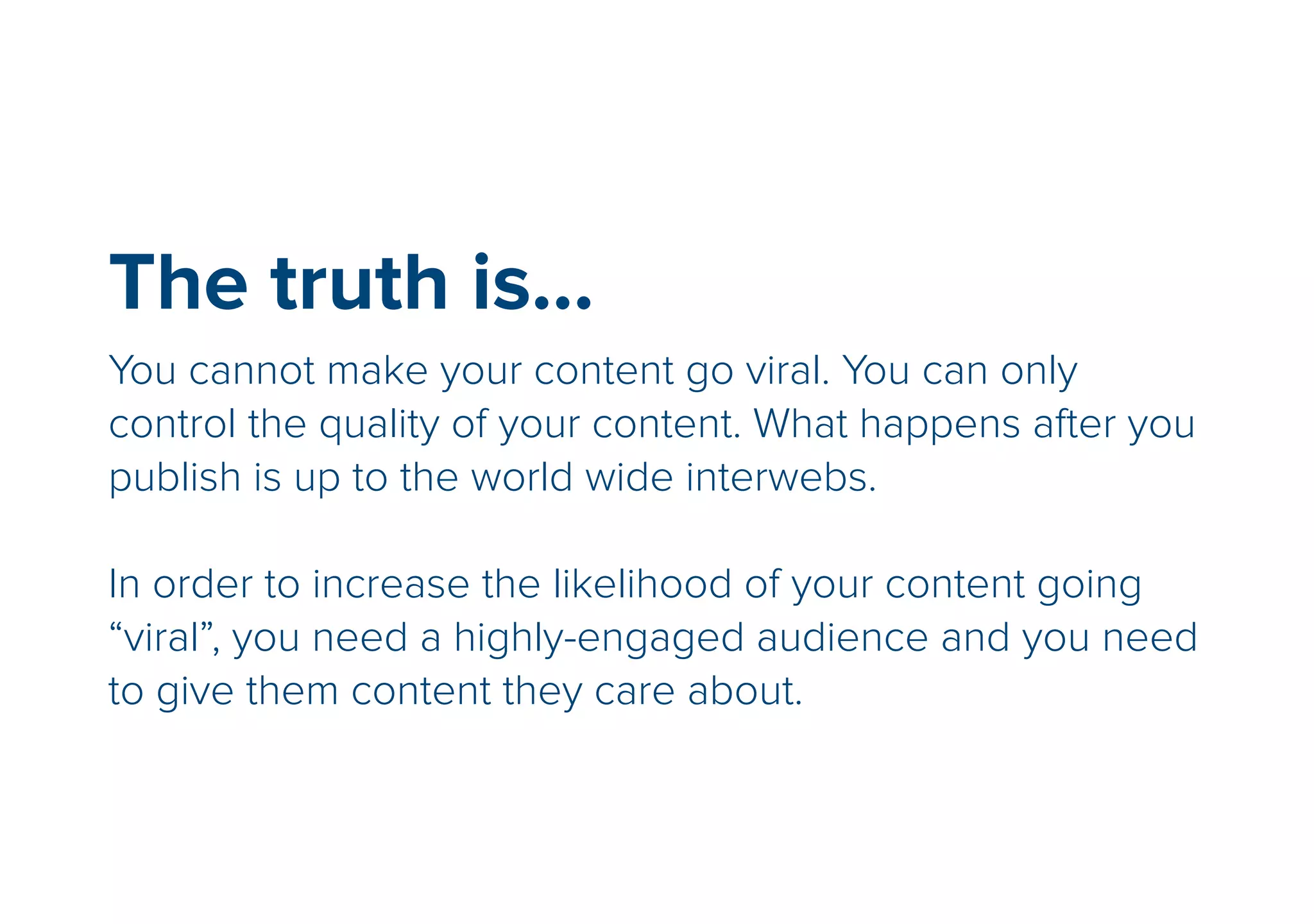 The truth is...

You cannot make your content go viral. You can only control the quality of your content. What happens after you publish is up to the world wide interwebs.

In order to increase the likelihood of your content going “viral”, you need a highly-engaged audience and you need to give them content they care about.